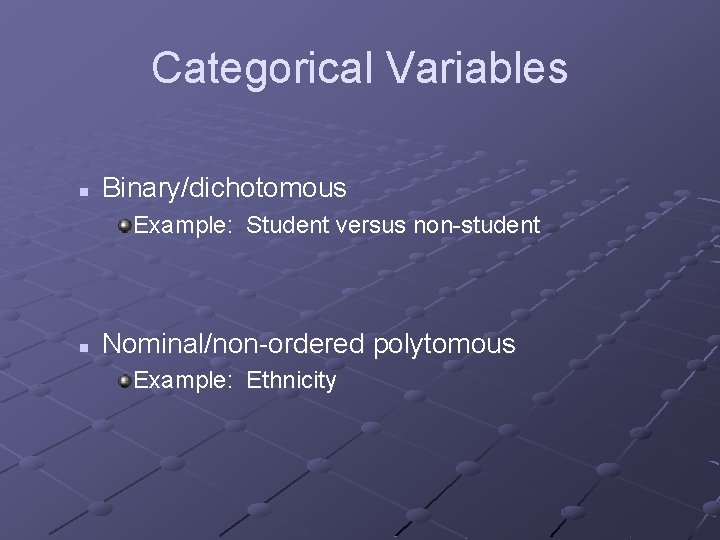 Categorical Variables

Binary/dichotomous

Example: Student versus non-student

Nominal/non-ordered polytomous

Example: Ethnicity